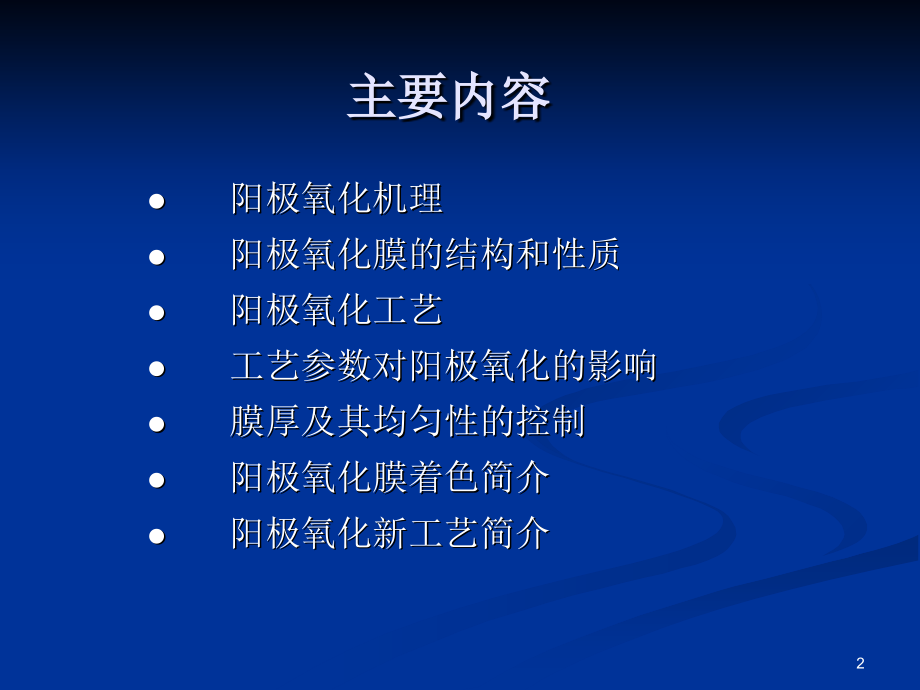 主要内容

● 阳极氧化机理
● 阳极氧化膜的结构和性质
● 阳极氧化工艺
● 工艺参数对阳极氧化的影响
● 膜厚及其均匀性的控制
● 阳极氧化膜着色简介
● 阳极氧化新工艺简介

2